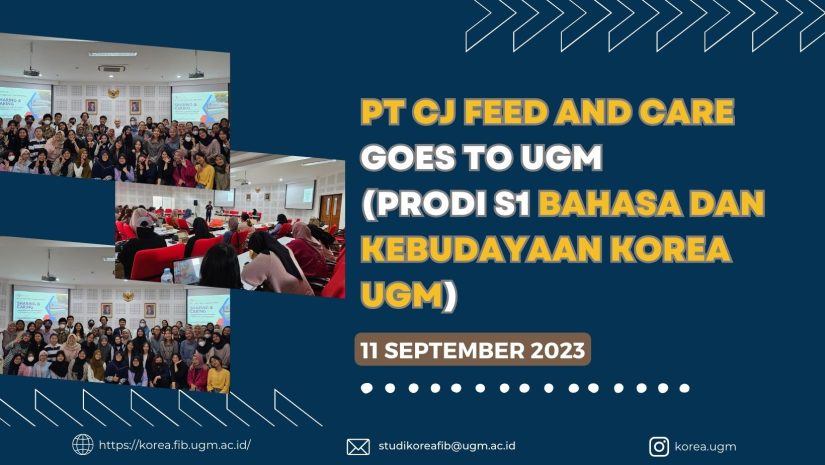 PT CJ FEED AND CARE GOES TO UGM (PRODI S1 BAHASA DAN KEBUDAYAAN KOREA UGM)

11 SEPTEMBER 2023

https://korea.fib.ugm.ac.id/

studikoreafib@ugm.ac.id

korea.ugm